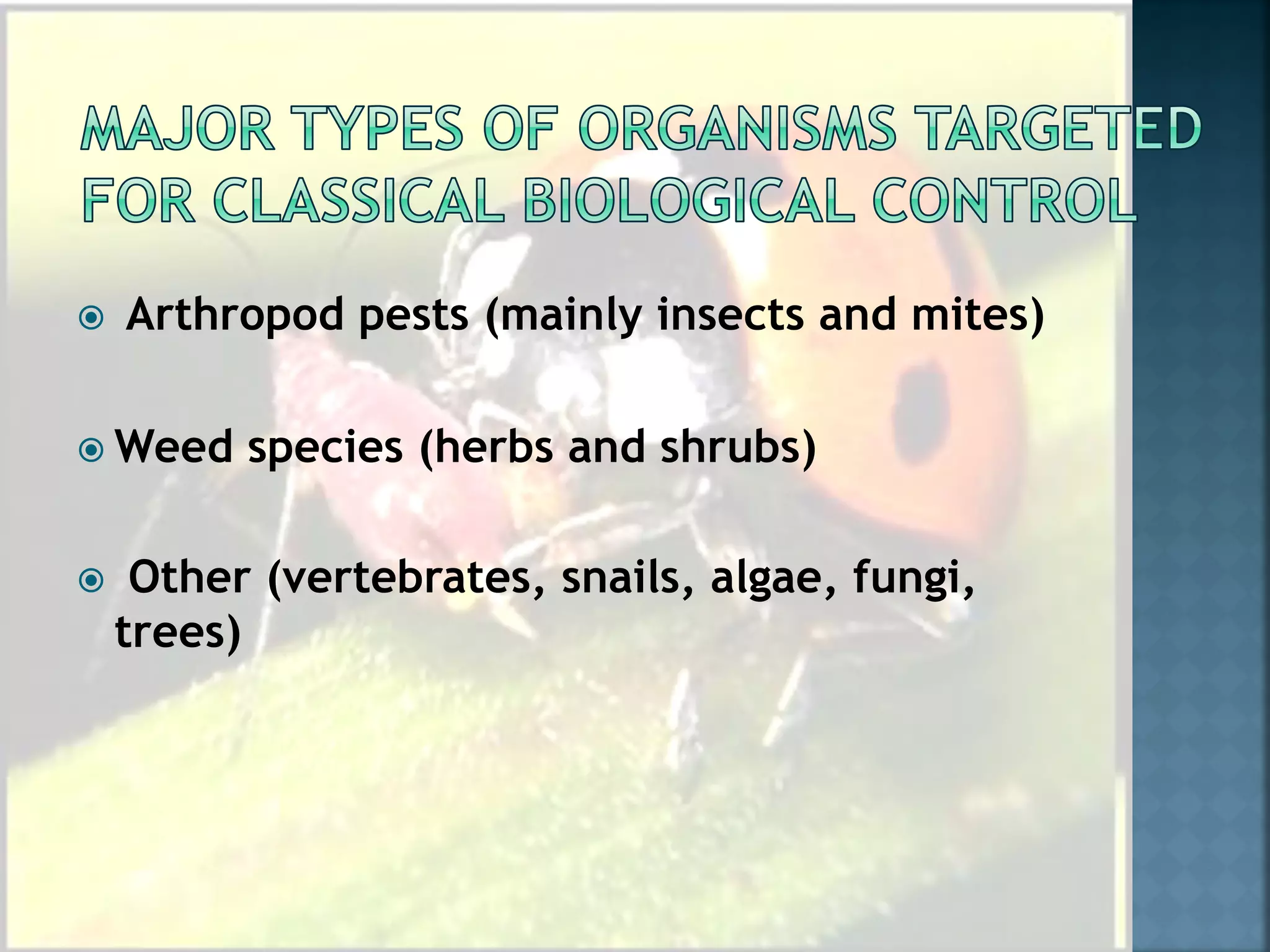 MAJOR TYPES OF ORGANISMS TARGETED FOR CLASSICAL BIOLOGICAL CONTROL

Arthropod pests (mainly insects and mites)

Weed species (herbs and shrubs)

Other (vertebrates, snails, algae, fungi, trees)